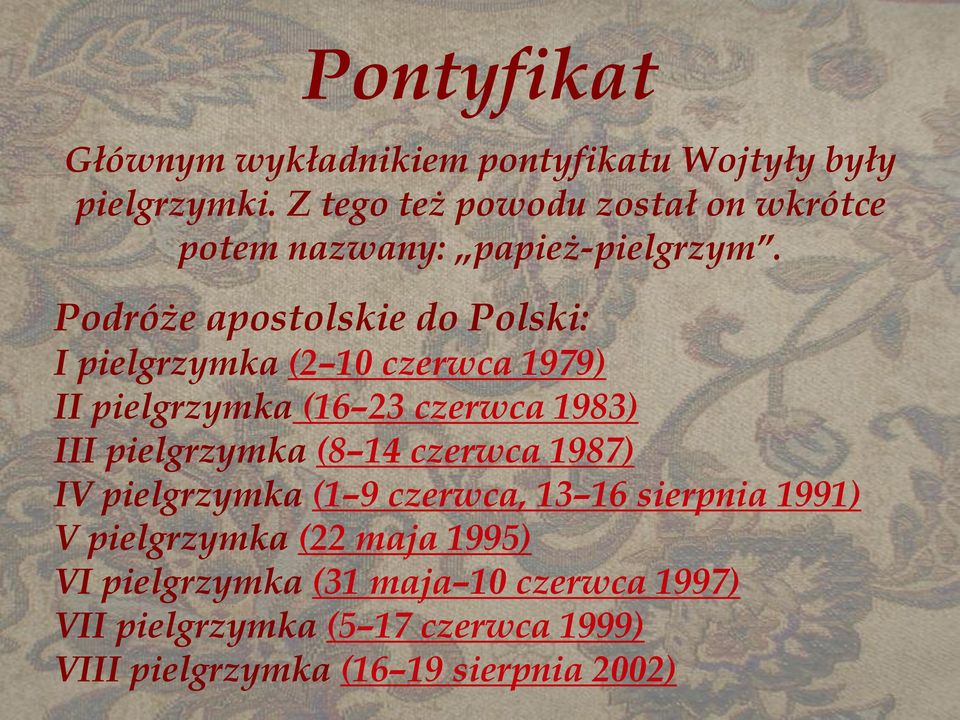 Pontyfikat

Głównym wykładnikiem pontyfikatu Wojtyły były pielgrzymki. Z tego też powodu został on wkrótce potem nazwany: „papież-pielgrzym”.

Podróże apostolskie do Polski:
I pielgrzymka (2–10 czerwca 1979)
II pielgrzymka (16–23 czerwca 1983)
III pielgrzymka (8–14 czerwca 1987)
IV pielgrzymka (1–9 czerwca, 13–16 sierpnia 1991)
V pielgrzymka (22 maja 1995)
VI pielgrzymka (31 maja–10 czerwca 1997)
VII pielgrzymka (5–17 czerwca 1999)
VIII pielgrzymka (16–19 sierpnia 2002)